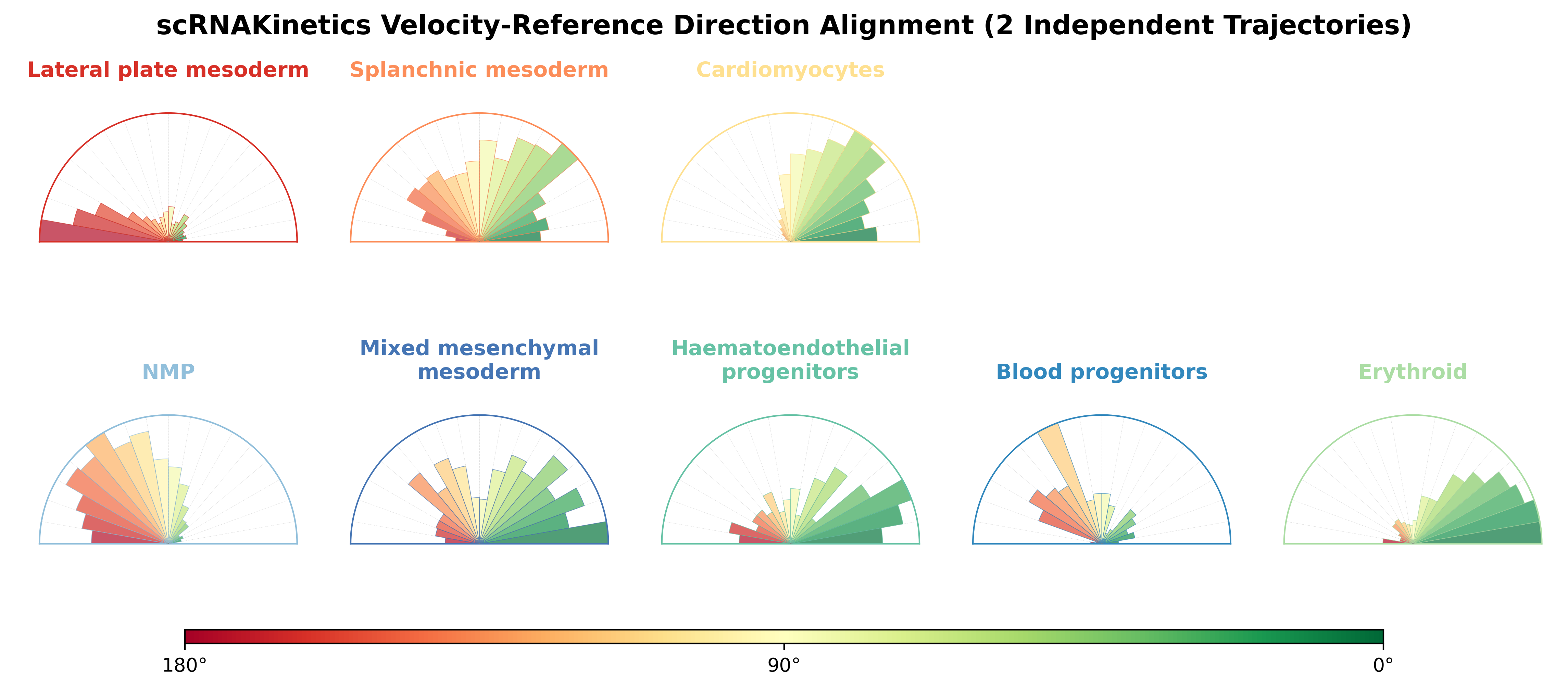 scRNAKinetics Velocity-Reference Direction Alignment (2 Independent Trajectories)

Lateral plate mesoderm

Splanchnic mesoderm

Cardiomyocytes

NMP

Mixed mesenchymal mesoderm

Haematoendothelial progenitors

Blood progenitors

Erythroid

180°

90°

0°